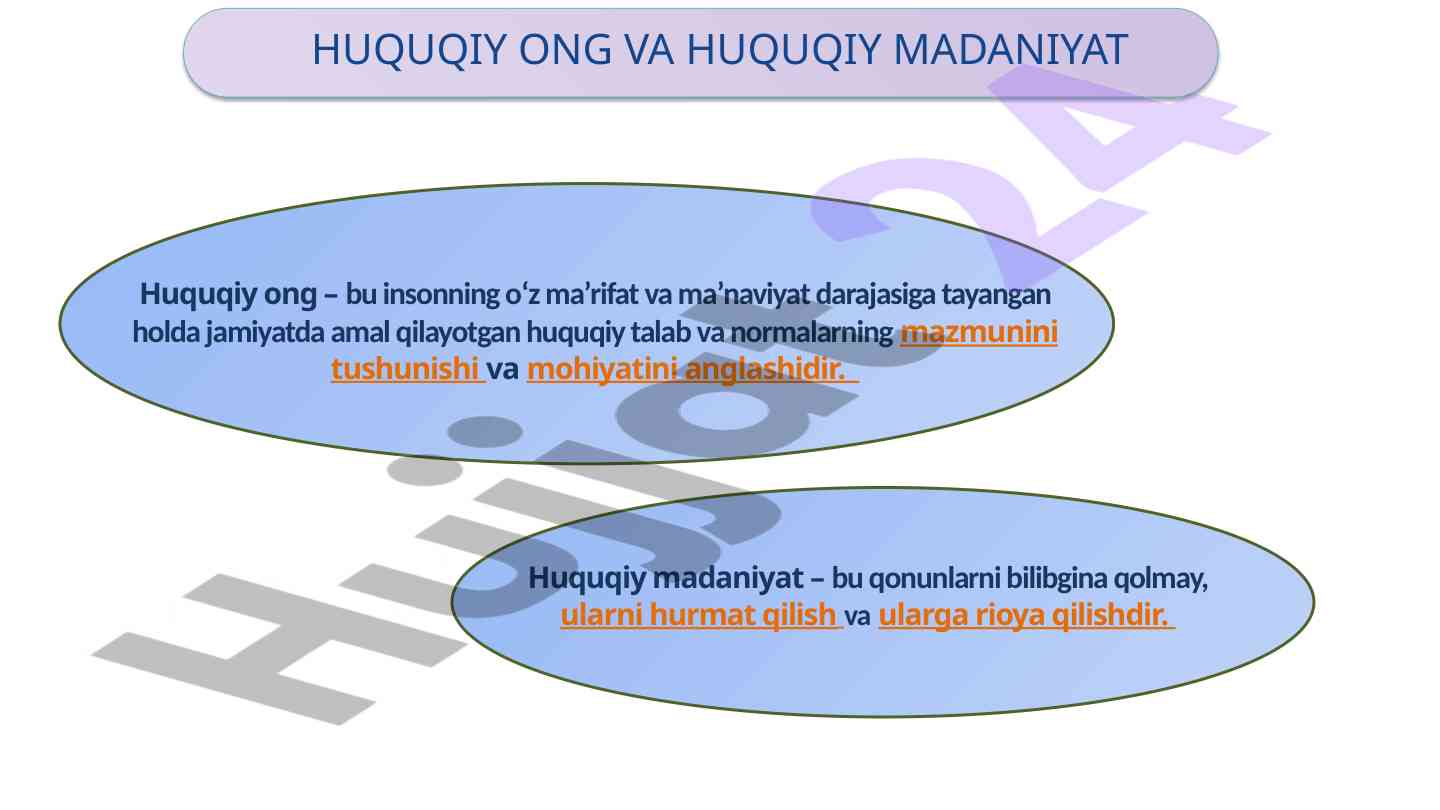 HUQUQIY ONG VA HUQUQIY MADANIYAT

Huquqiy ong – bu insonning o‘z ma’rifat va ma’naviyat darajasiga tayangan holda jamiyatda amal qilayotgan huquqiy talab va normalarning mazmunini tushunishi va mohiyatini anglashidir.

Huquqiy madaniyat – bu qonunlarni bilibgina qolmay, ularni hurmat qilish va ularga rioya qilishdir.

Hujjat24